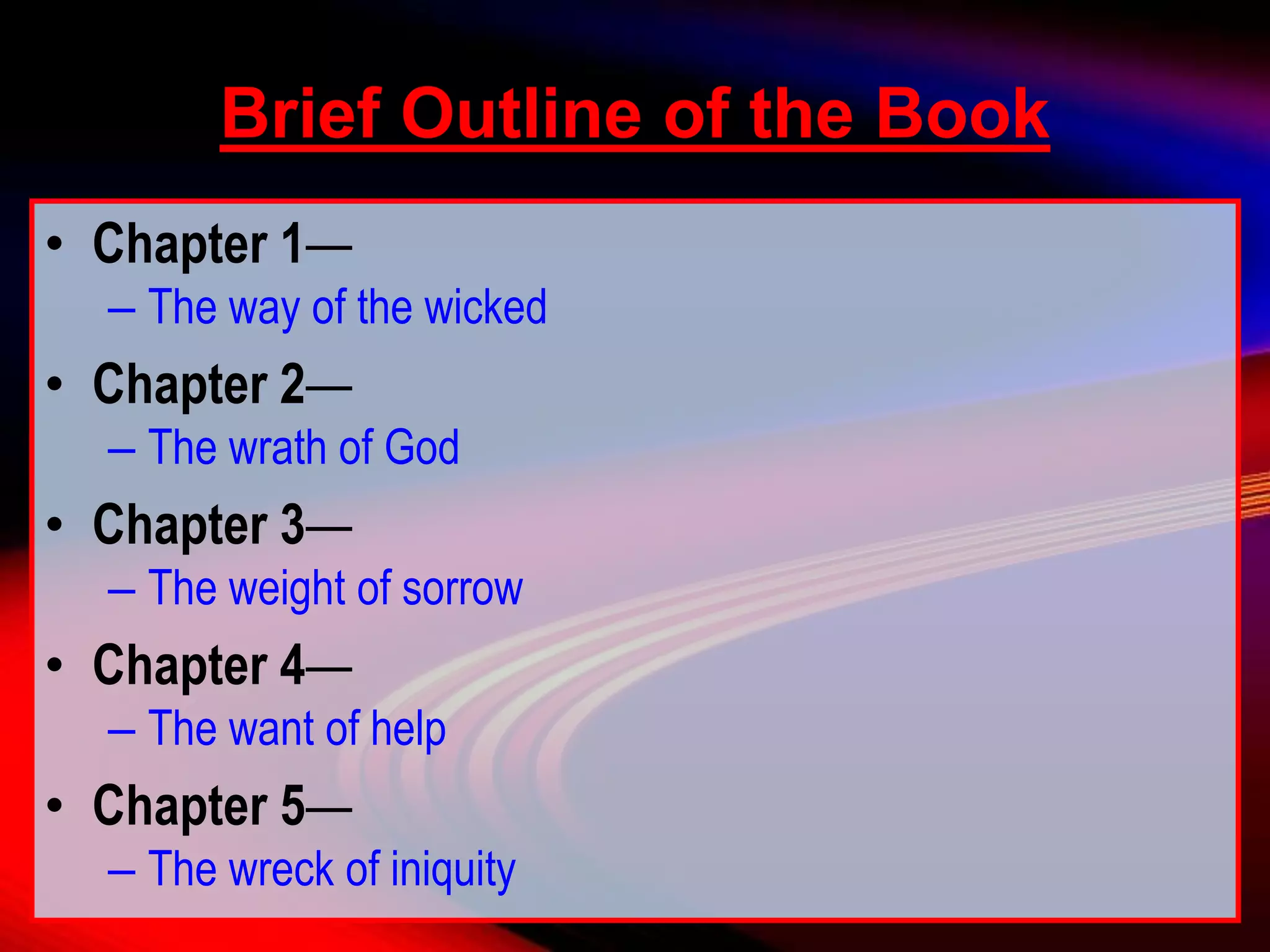 Brief Outline of the Book

• Chapter 1—
 – The way of the wicked
• Chapter 2—
 – The wrath of God
• Chapter 3—
 – The weight of sorrow
• Chapter 4—
 – The want of help
• Chapter 5—
 – The wreck of iniquity